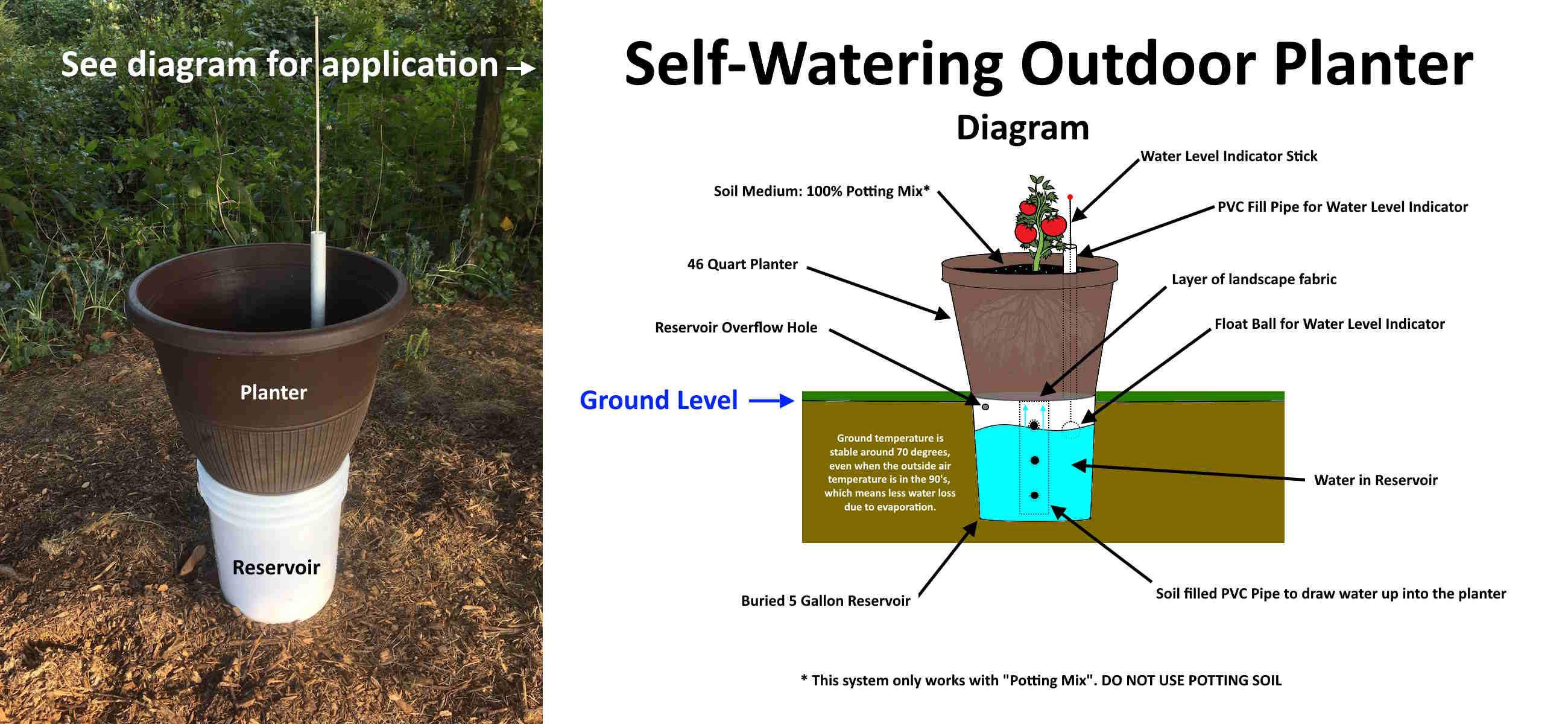 See diagram for application →

Planter

Reservoir

Self-Watering Outdoor Planter

Diagram

Water Level Indicator Stick

Soil Medium: 100% Potting Mix*

PVC Fill Pipe for Water Level Indicator

46 Quart Planter

Layer of landscape fabric

Reservoir Overflow Hole

Float Ball for Water Level Indicator

Ground Level →

Ground temperature is stable around 70 degrees, even when the outside air temperature is in the 90's, which means less water loss due to evaporation.

Water in Reservoir

Buried 5 Gallon Reservoir

Soil filled PVC Pipe to draw water up into the planter

* This system only works with "Potting Mix". DO NOT USE POTTING SOIL